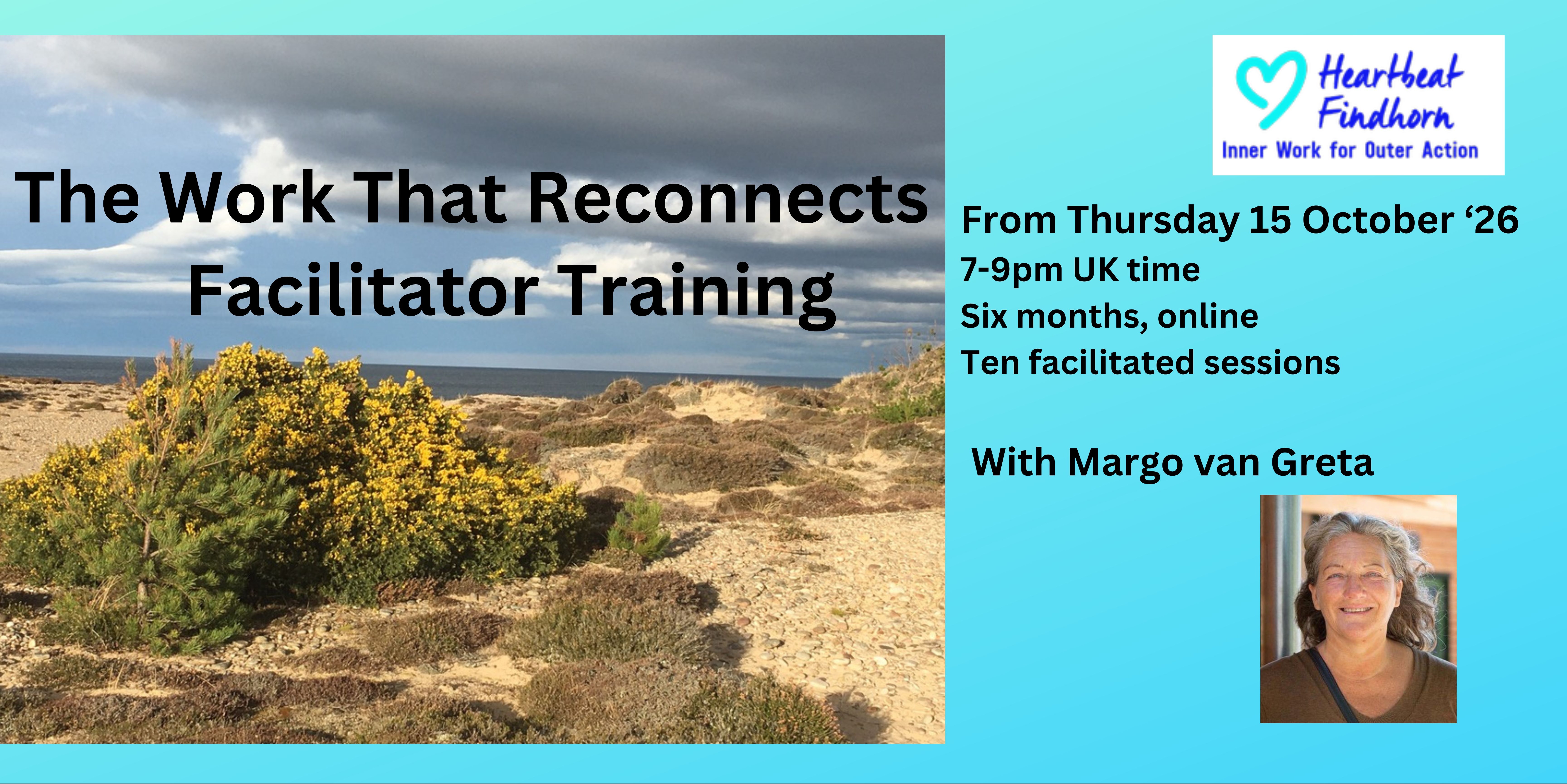 The Work That Reconnects
Facilitator Training

Heartbeat Findhorn
Inner Work for Outer Action

From Thursday 15 October ‘26
7-9pm UK time
Six months, online
Ten facilitated sessions

With Margo van Greta